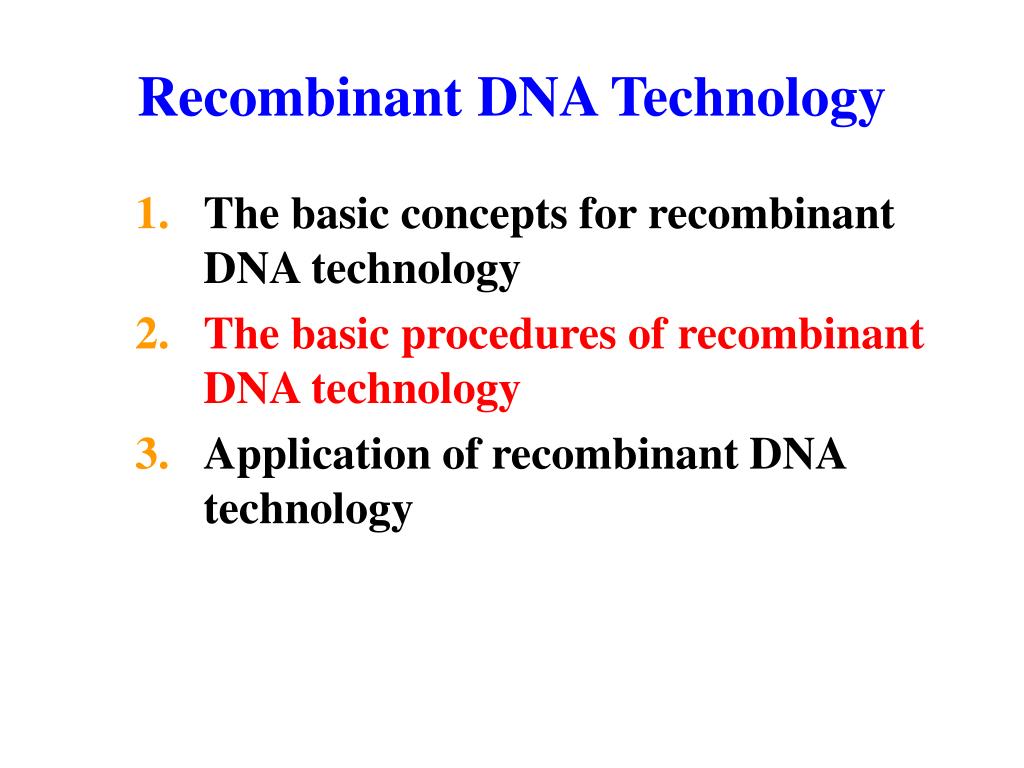 Recombinant DNA Technology

1. The basic concepts for recombinant DNA technology
2. The basic procedures of recombinant DNA technology
3. Application of recombinant DNA technology